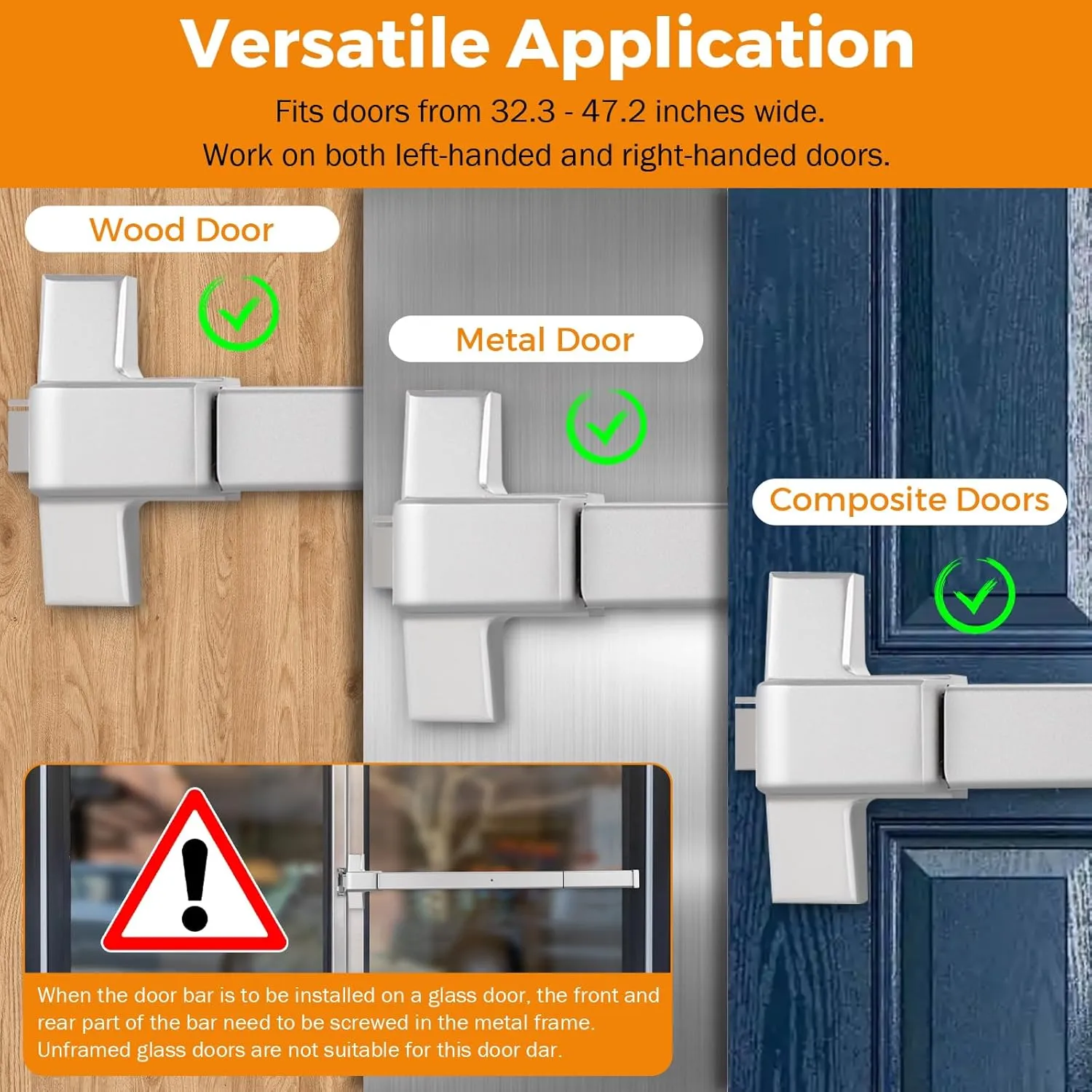 Versatile Application

Fits doors from 32.3 - 47.2 inches wide.
Work on both left-handed and right-handed doors.

Wood Door

Metal Door

Composite Doors

When the door bar is to be installed on a glass door, the front and rear part of the bar need to be screwed in the metal frame. Unframed glass doors are not suitable for this door dar.